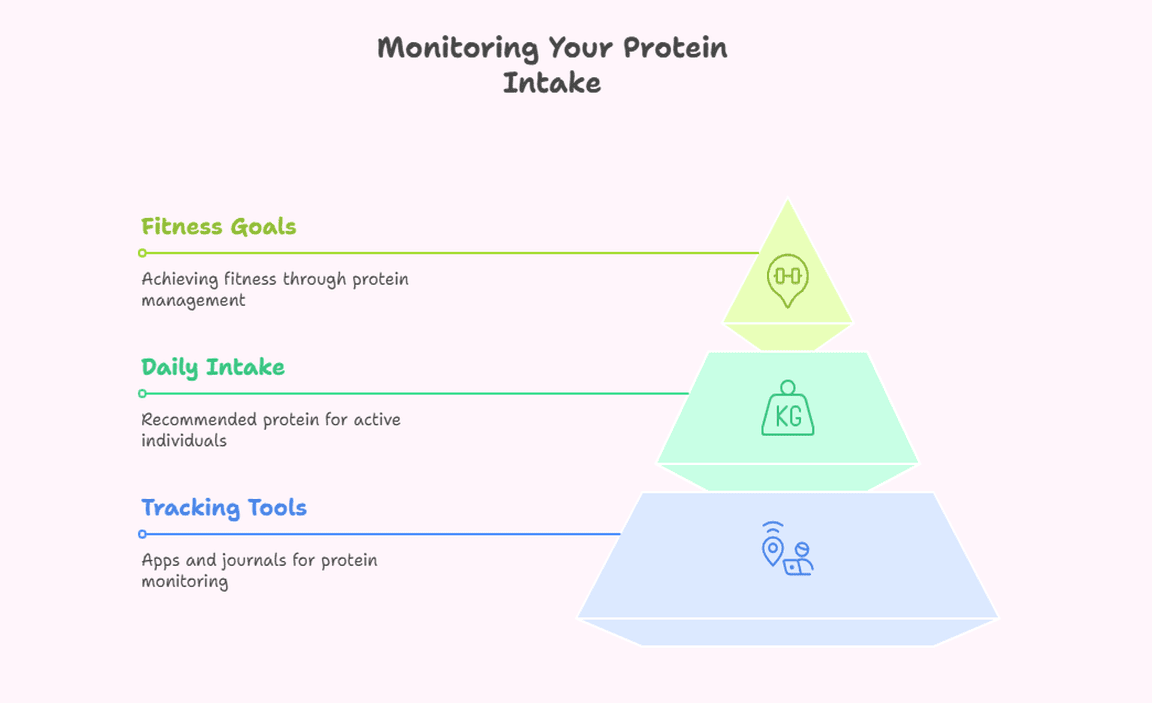 Monitoring Your Protein Intake

Fitness Goals

Achieving fitness through protein management

Daily Intake

Recommended protein for active individuals

Tracking Tools

Apps and journals for protein monitoring

KG